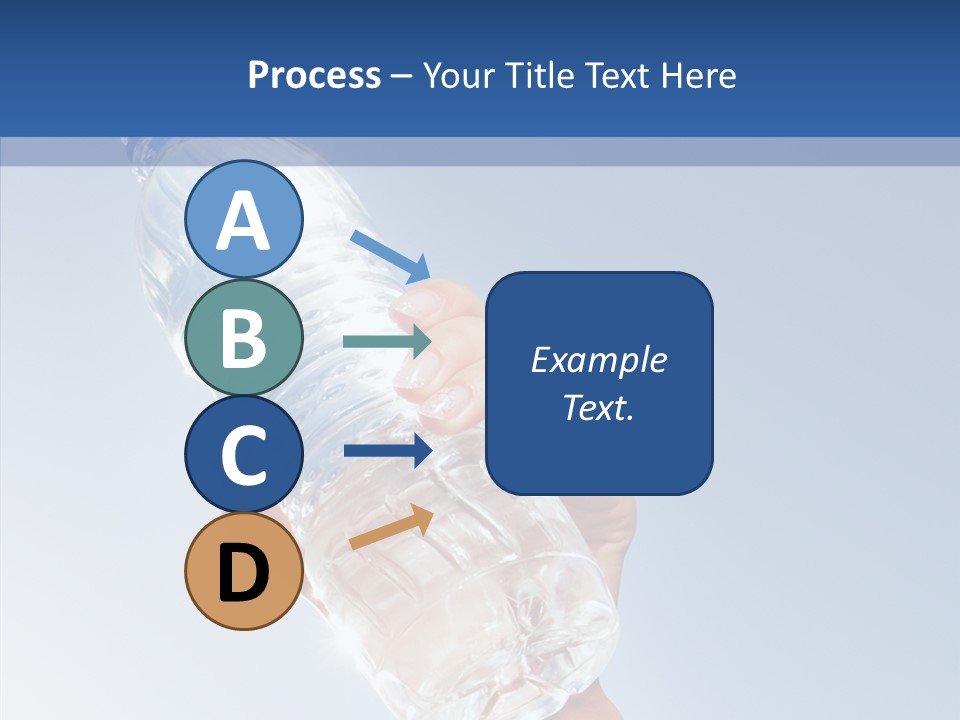 Process – Your Title Text Here

A

B

C

D

Example Text.